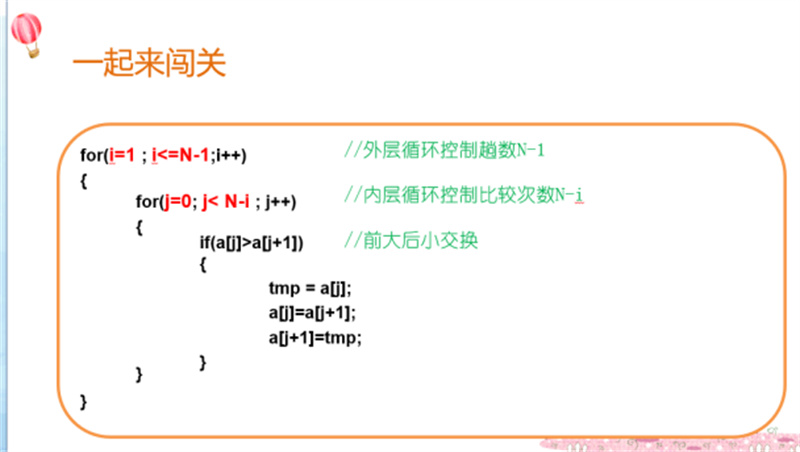 一起来闯关

for(i=1 ; i<=N-1;i++) //外层循环控制趟数N-1
{
for(j=0; j< N-i ; j++) //内层循环控制比较次数N-i
{
if(a[j]>a[j+1]) //前大后小交换
{
tmp = a[j];
a[j]=a[j+1];
a[j+1]=tmp;
}
}
}